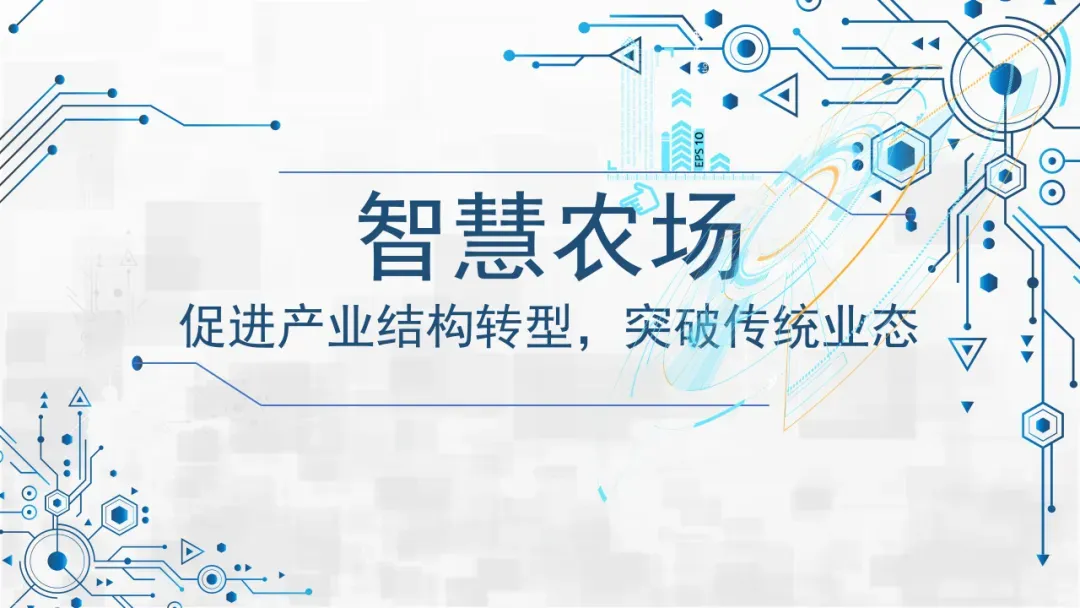 EPS 10

智慧农场

促进产业结构转型，突破传统业态